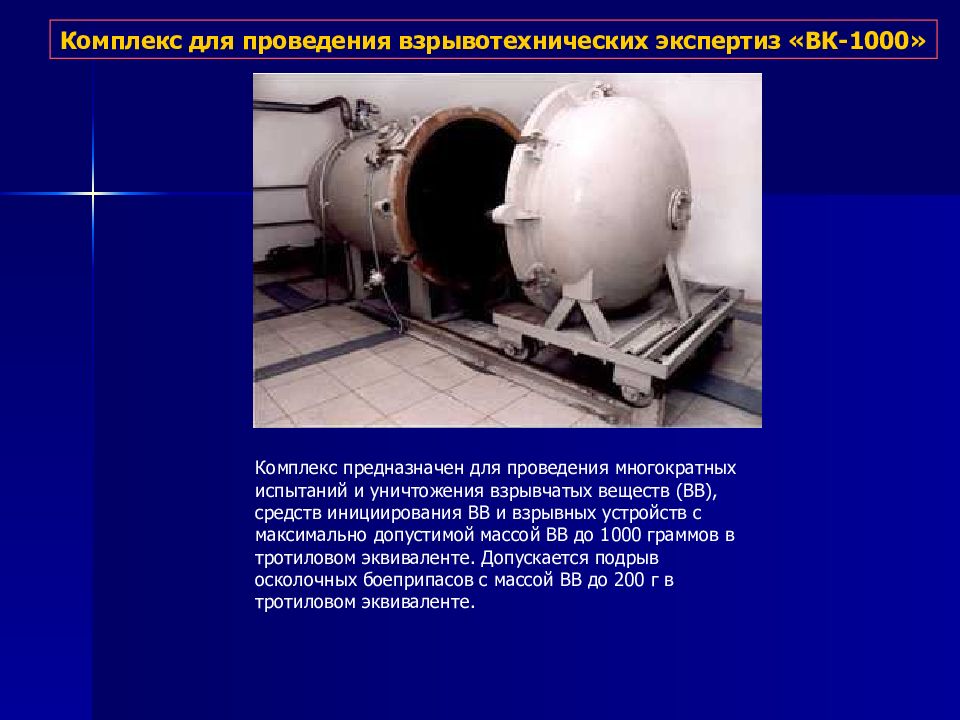 Комплекс для проведения взрывотехнических экспертиз «ВК-1000»

Комплекс предназначен для проведения многократных испытаний и уничтожения взрывчатых веществ (ВВ), средств инициирования ВВ и взрывных устройств с максимально допустимой массой ВВ до 1000 граммов в тротиловом эквиваленте. Допускается подрыв осколочных боеприпасов с массой ВВ до 200 г в тротиловом эквиваленте.